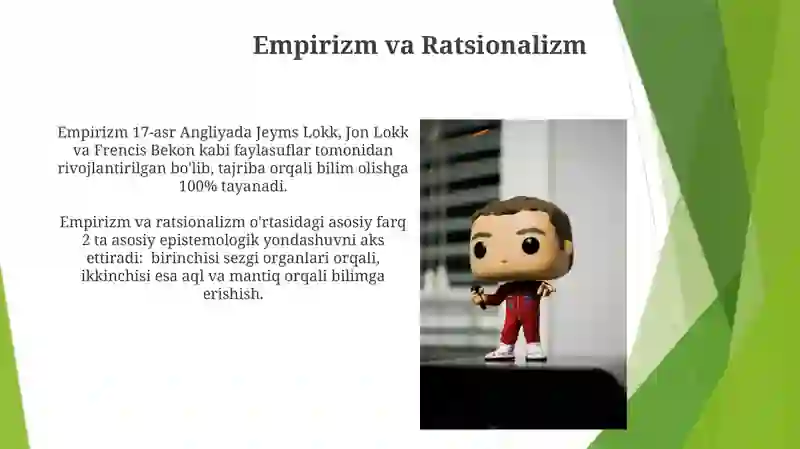 Empirizm va Ratsionalizm

Empirizm 17-asr Angliyada Jeyms Lokk, Jon Lokk va Frencis Bekon kabi faylasuflar tomonidan rivojlantirilgan bo'lib, tajriba orqali bilim olishga 100% tayanadi.

Empirizm va ratsionalizm o'rtasidagi asosiy farq 2 ta asosiy epistemologik yondashuvni aks ettiradi: birinchisi sezgi organlari orqali, ikkinchisi esa aql va mantiq orqali bilimga erishish.